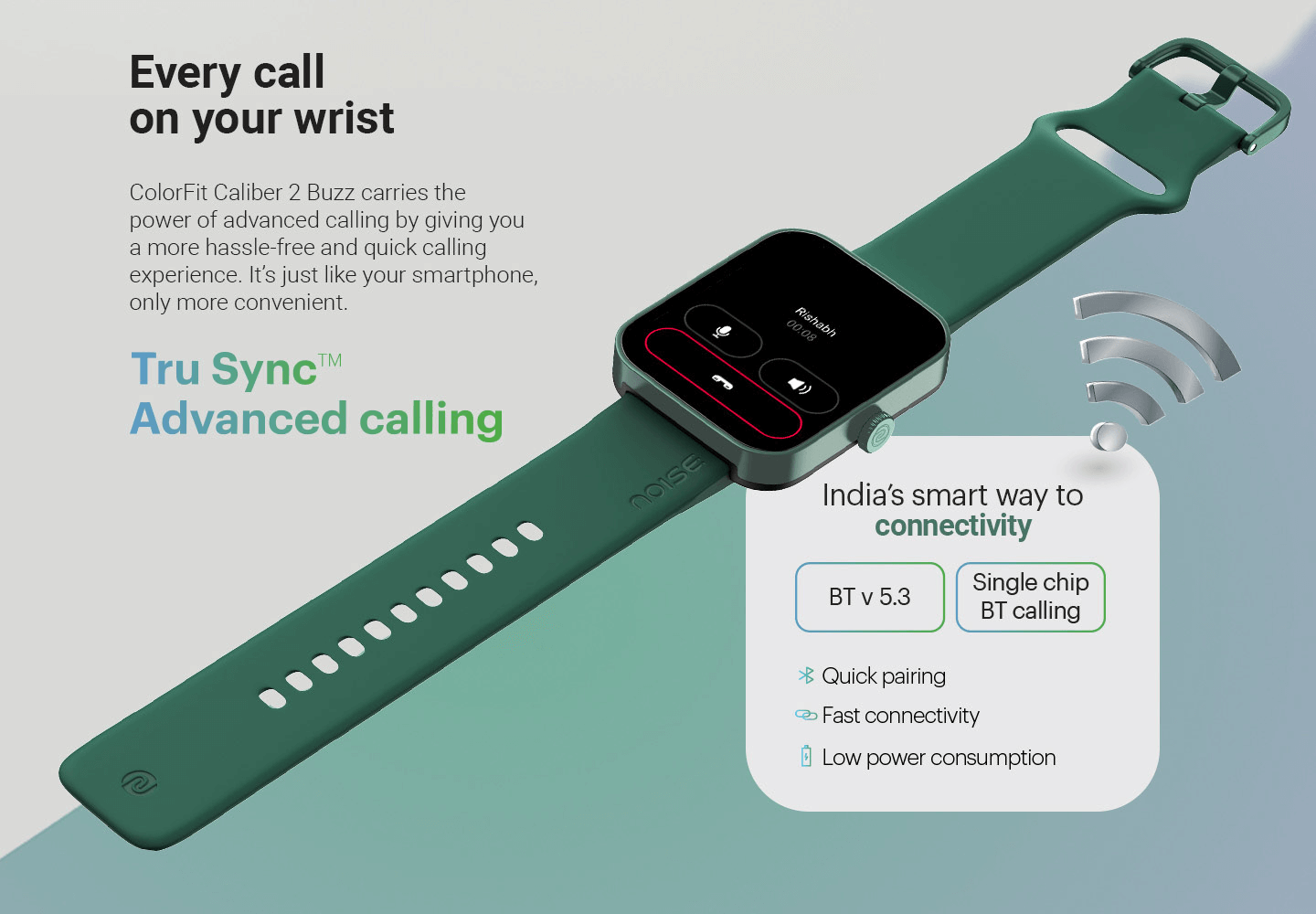 Every call on your wrist

ColorFit Caliber 2 Buzz carries the power of advanced calling by giving you a more hassle-free and quick calling experience. It's just like your smartphone, only more convenient.

Tru Sync™ Advanced calling

Rishabh
00:08

noise

India's smart way to connectivity

BT v 5.3

Single chip BT calling

Quick pairing

Fast connectivity

Low power consumption